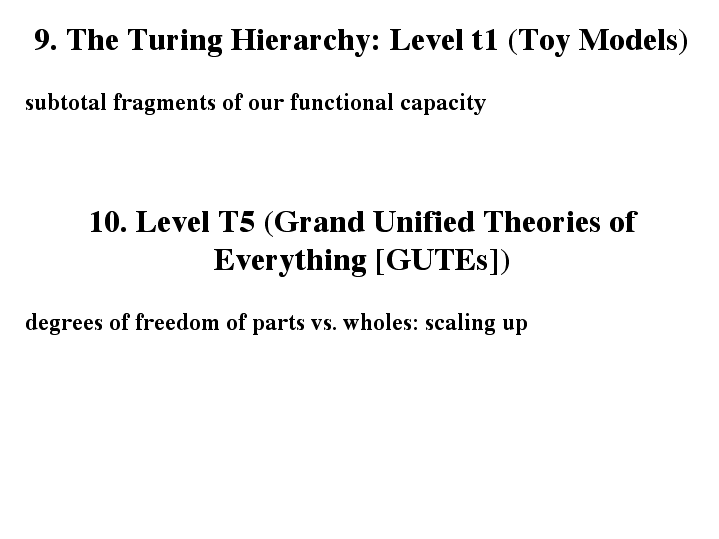 9. The Turing Hierarchy: Level t1 (Toy Models)

subtotal fragments of our functional capacity

10. Level T5 (Grand Unified Theories of Everything [GUTEs])

degrees of freedom of parts vs. wholes: scaling up